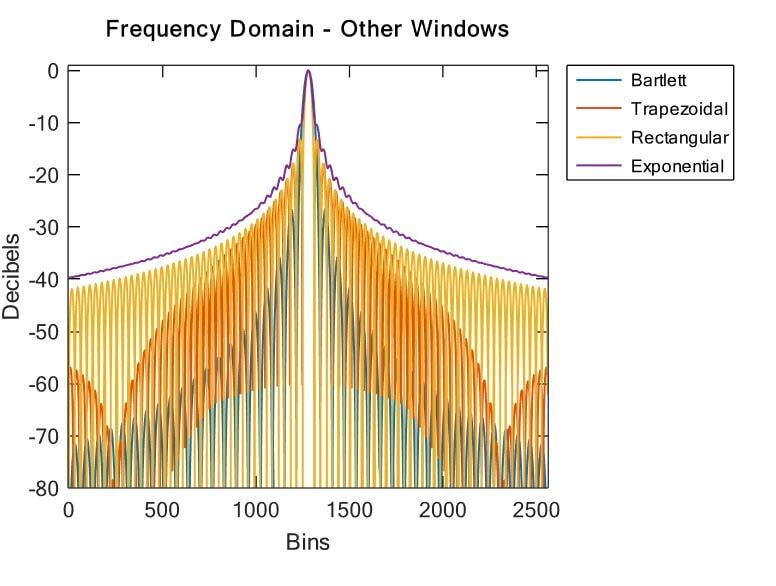 Frequency Domain - Other Windows

Bartlett
Trapezoidal
Rectangular
Exponential

0
-10
-20
-30
-40
-50
-60
-70
-80

Decibels

0
500
1000
1500
2000
2500

Bins